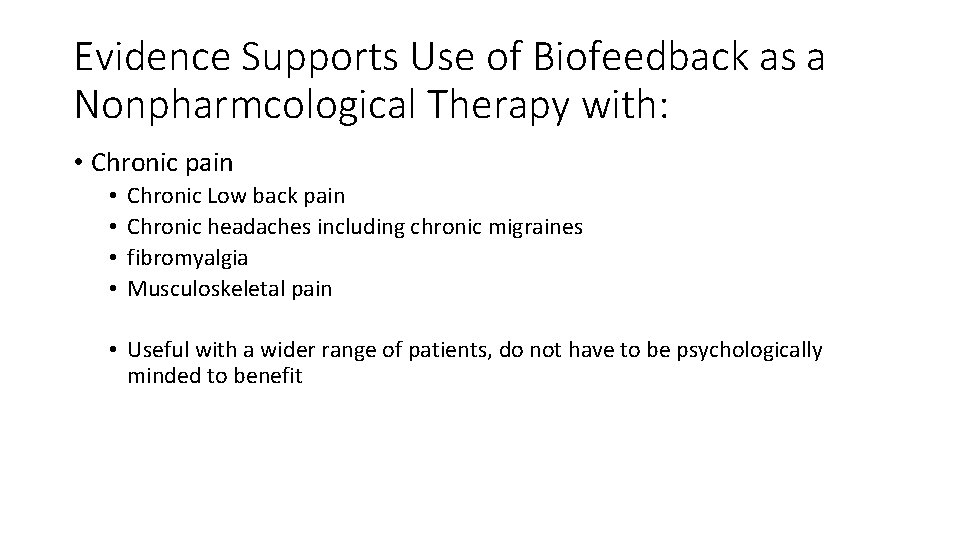 Evidence Supports Use of Biofeedback as a Nonpharmcological Therapy with:

• Chronic pain
  • Chronic Low back pain
  • Chronic headaches including chronic migraines
  • fibromyalgia
  • Musculoskeletal pain

  • Useful with a wider range of patients, do not have to be psychologically minded to benefit